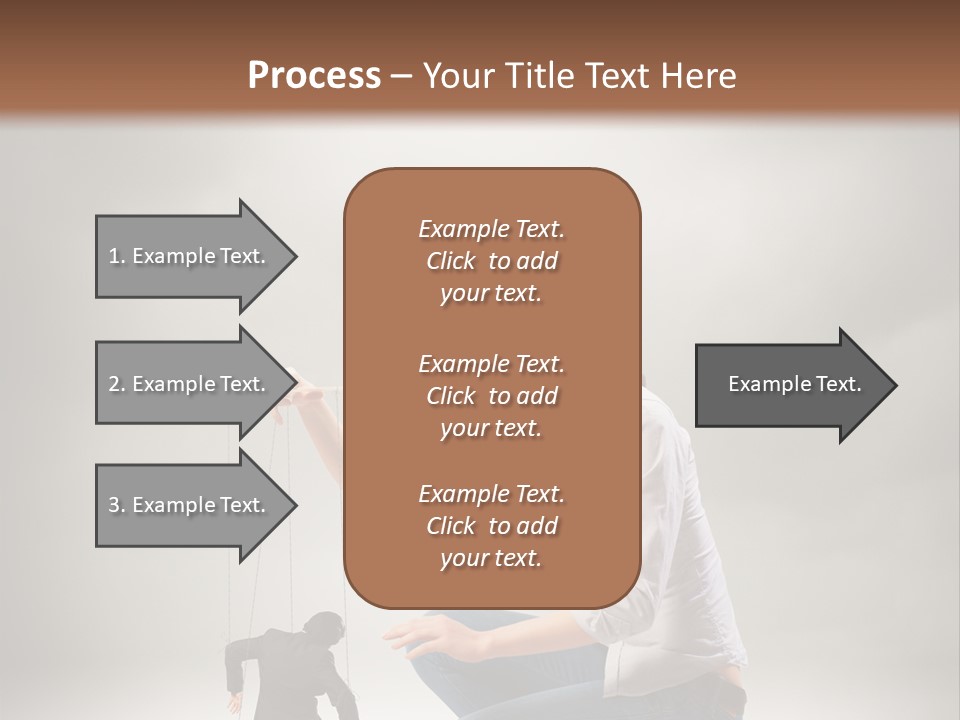 Process – Your Title Text Here

1. Example Text.

2. Example Text.

3. Example Text.

Example Text. Click to add your text.

Example Text. Click to add your text.

Example Text. Click to add your text.

Example Text.